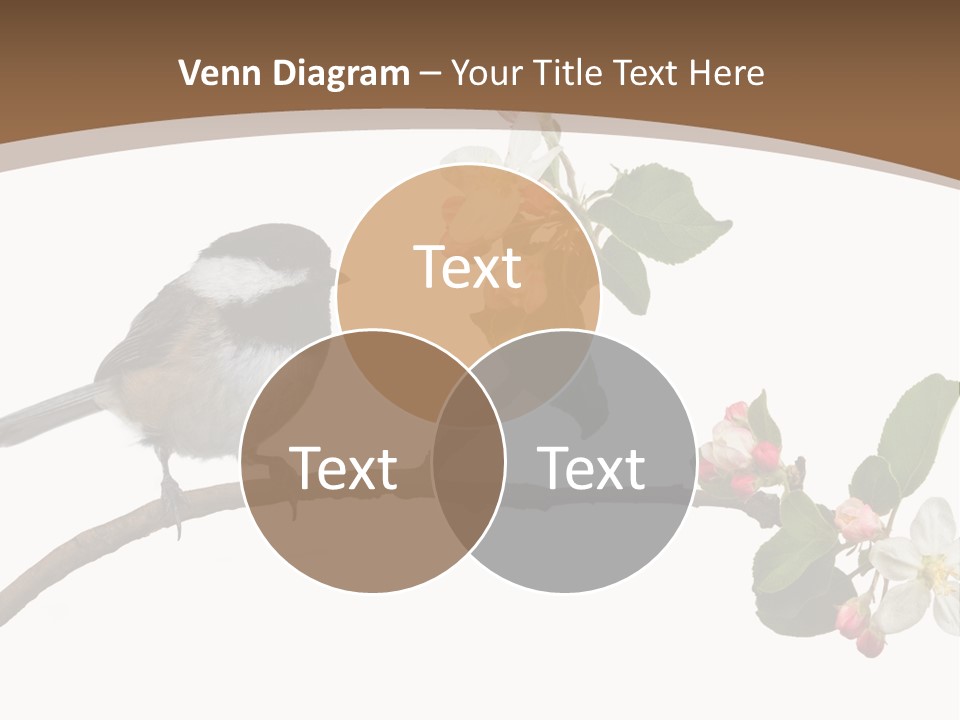 Venn Diagram – Your Title Text Here

Text

Text

Text